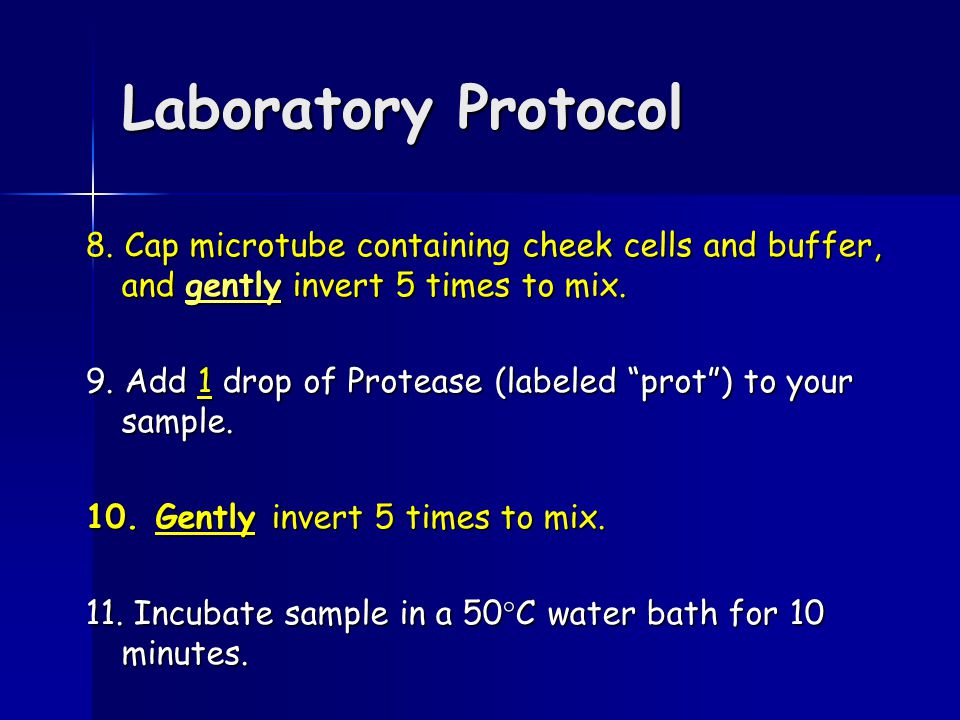 Laboratory Protocol

8. Cap microtube containing cheek cells and buffer, and gently invert 5 times to mix.

9. Add 1 drop of Protease (labeled “prot”) to your sample.

10. Gently invert 5 times to mix.

11. Incubate sample in a 50°C water bath for 10 minutes.